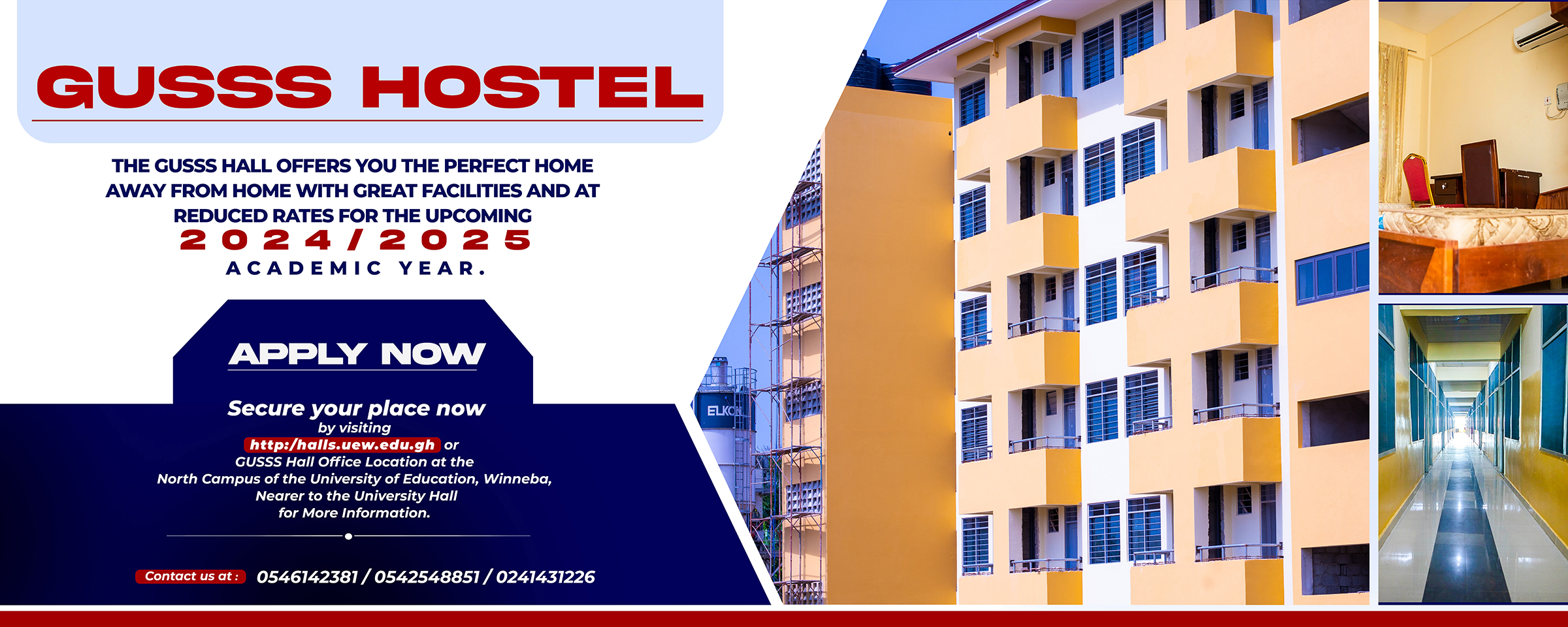 GUSSS HOSTEL

THE GUSSS HALL OFFERS YOU THE PERFECT HOME AWAY FROM HOME WITH GREAT FACILITIES AND AT REDUCED RATES FOR THE UPCOMING
2024/2025
ACADEMIC YEAR.

APPLY NOW

Secure your place now
by visiting
http:/halls.uew.edu.gh or
GUSSS Hall Office Location at the
North Campus of the University of Education, Winneba,
Nearer to the University Hall
for More Information.

Contact us at : 0546142381 / 0542548851 / 0241431226

ELKON